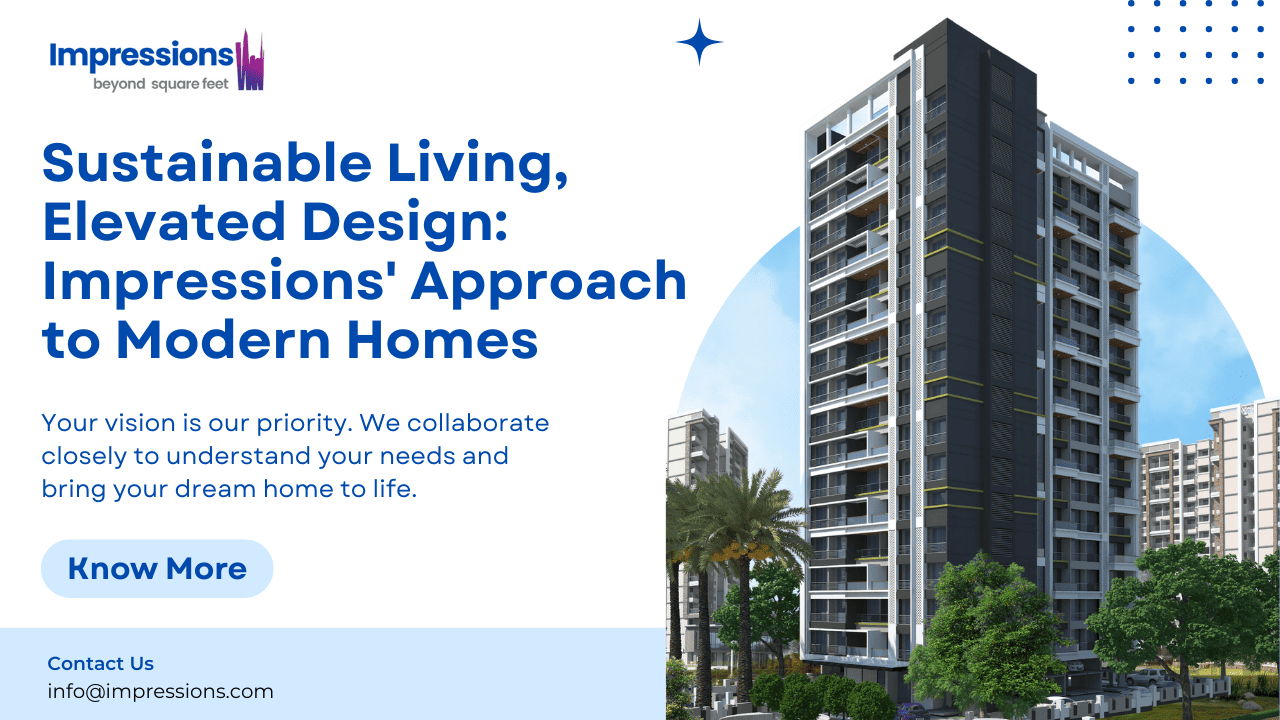 Impressions
beyond square feet

Sustainable Living, Elevated Design: Impressions' Approach to Modern Homes

Your vision is our priority. We collaborate closely to understand your needs and bring your dream home to life.

Know More

Contact Us
info@impressions.com